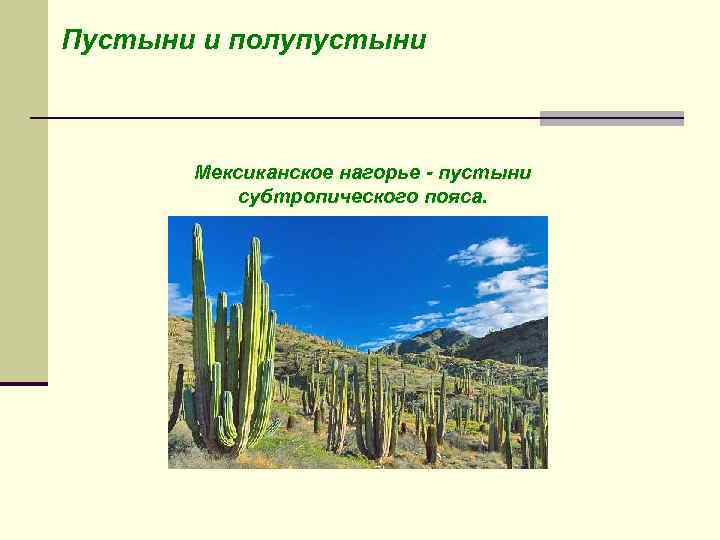 Пустыни и полупустыни

Мексиканское нагорье - пустыни субтропического пояса.